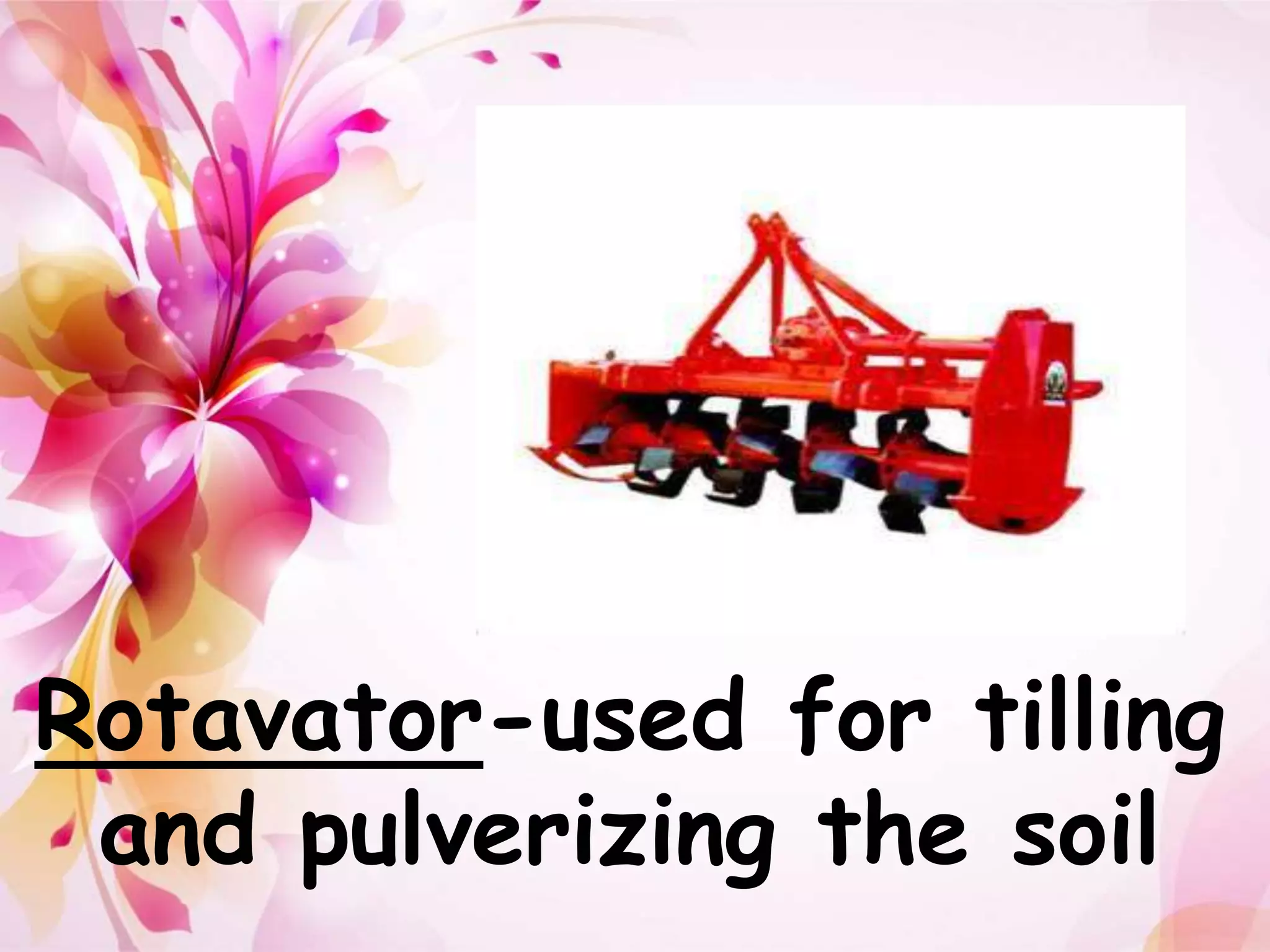 Rotavator-used for tilling and pulverizing the soil